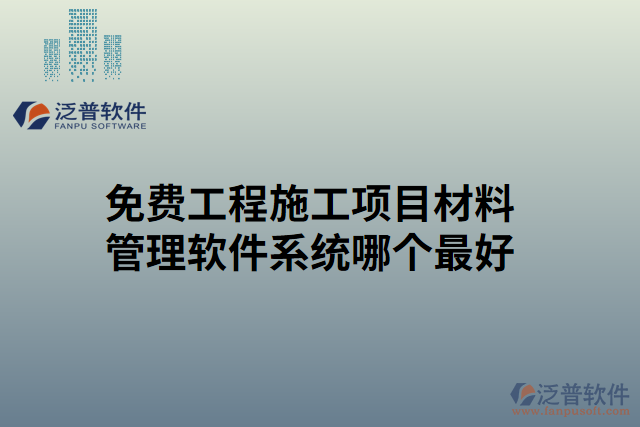 泛普软件
FANPU SOFTWARE

免费工程施工项目材料管理软件系统哪个最好

泛普软件
www.fanpusoft.com